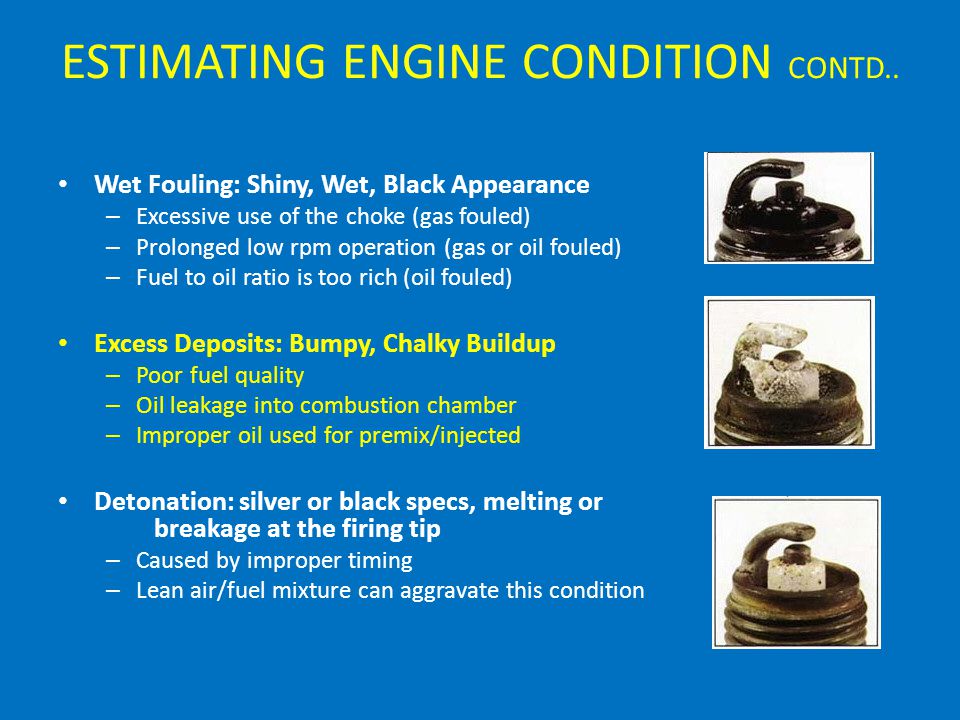 ESTIMATING ENGINE CONDITION CONTD..

• Wet Fouling: Shiny, Wet, Black Appearance
– Excessive use of the choke (gas fouled)
– Prolonged low rpm operation (gas or oil fouled)
– Fuel to oil ratio is too rich (oil fouled)

• Excess Deposits: Bumpy, Chalky Buildup
– Poor fuel quality
– Oil leakage into combustion chamber
– Improper oil used for premix/injected

• Detonation: silver or black specs, melting or breakage at the firing tip
– Caused by improper timing
– Lean air/fuel mixture can aggravate this condition